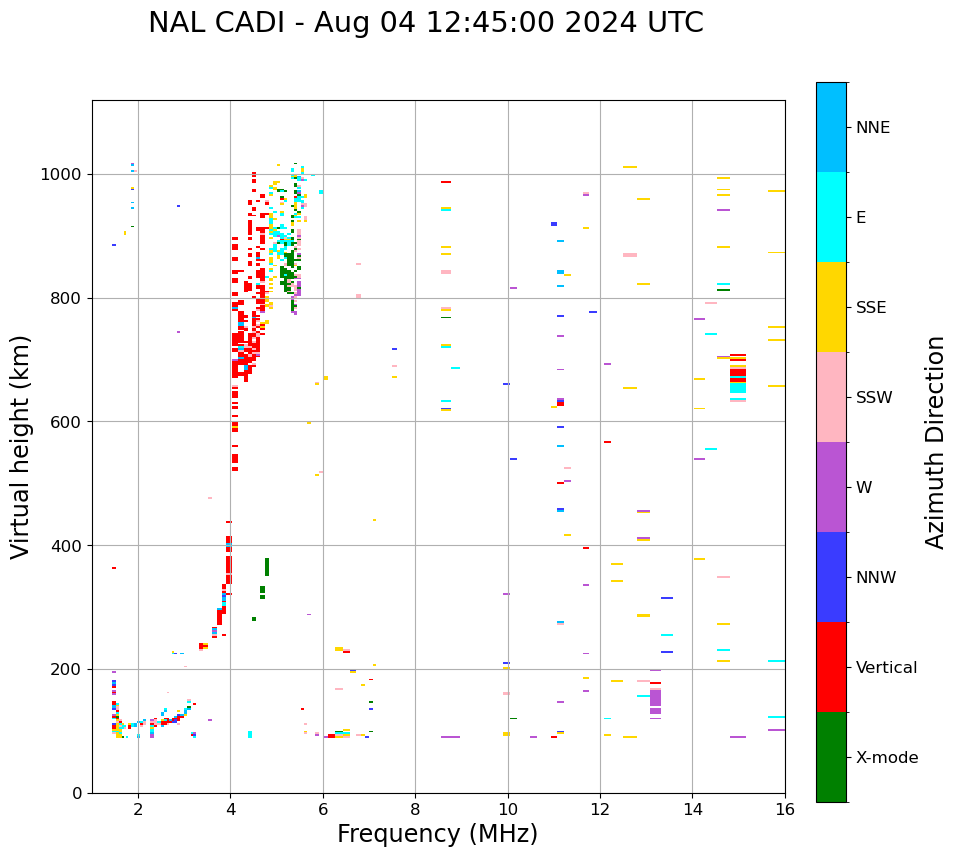 NAL CADI - Aug 04 12:45:00 2024 UTC

Virtual height (km)

1000
800
600
400
200
0

2
4
6
8
10
12
14
16

Frequency (MHz)

NNE
E
SSE
SSW
W
NNW
Vertical
X-mode

Azimuth Direction